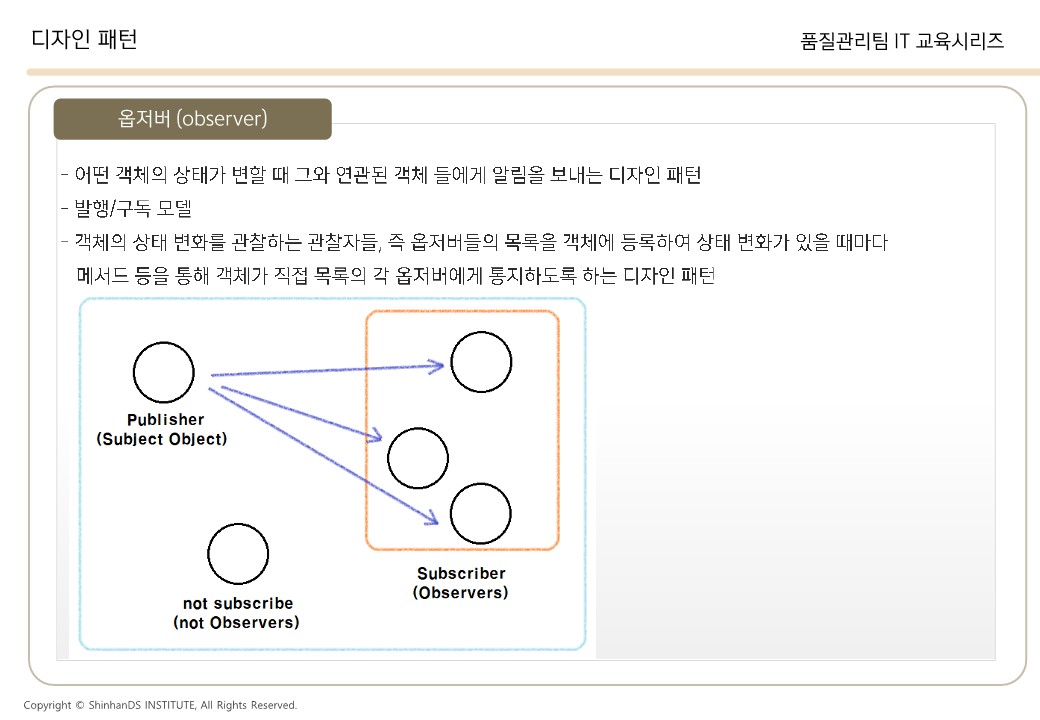 디자인 패턴

품질관리팀 IT 교육시리즈

옵저버 (observer)

- 어떤 객체의 상태가 변할 때 그와 연관된 객체 들에게 알림을 보내는 디자인 패턴
- 발행/구독 모델
- 객체의 상태 변화를 관찰하는 관찰자들, 즉 옵저버들의 목록을 객체에 등록하여 상태 변화가 있을 때마다 메서드 등을 통해 객체가 직접 목록의 각 옵저버에게 통지하도록 하는 디자인 패턴

Publisher
(Subject Object)

not subscribe
(not Observers)

Subscriber
(Observers)

Copyright © ShinhanDS INSTITUTE, All Rights Reserved.